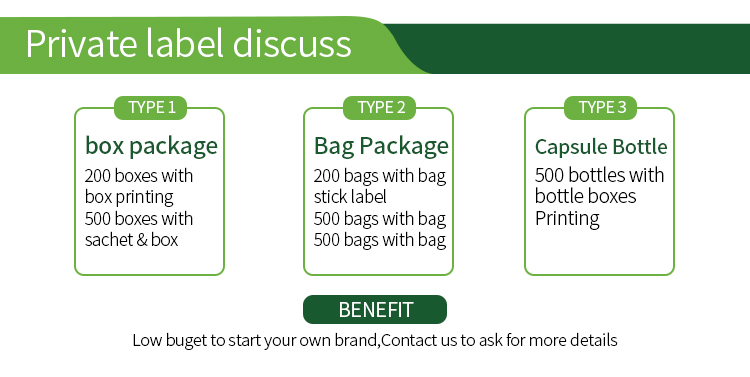 Private label discuss

TYPE 1

box package

200 boxes with box printing
500 boxes with sachet & box

TYPE 2

Bag Package

200 bags with bag stick label
500 bags with bag
500 bags with bag

TYPE 3

Capsule Bottle

500 bottles with bottle boxes Printing

BENEFIT

Low buget to start your own brand,Contact us to ask for more details